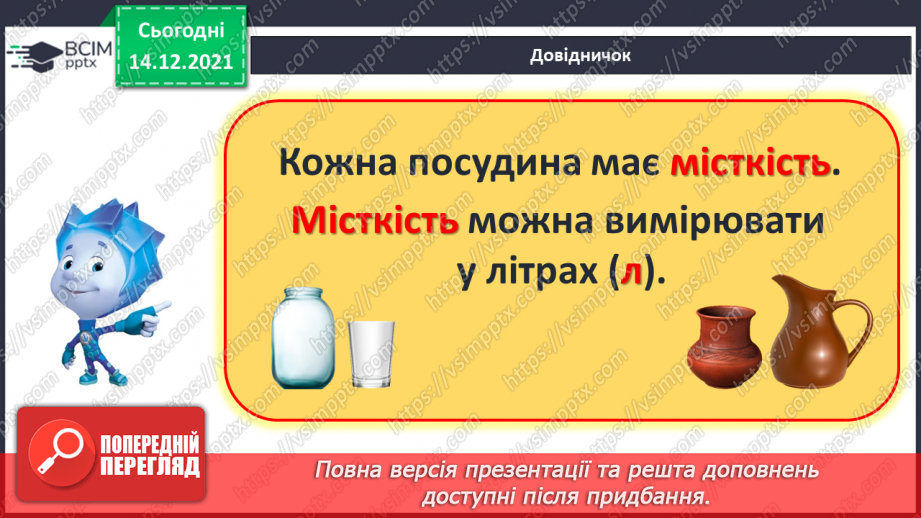 ВСІМ pptx

Сьогодні 14.12.2021

Довідничок

Кожна посудина має місткість.

Місткість можна вимірювати у літрах (л).

ПОПЕРЕДНІЙ ПЕРЕГЛЯД

Повна версія презентації та решта доповнень доступні після придбання.

https://vsimpptx.com